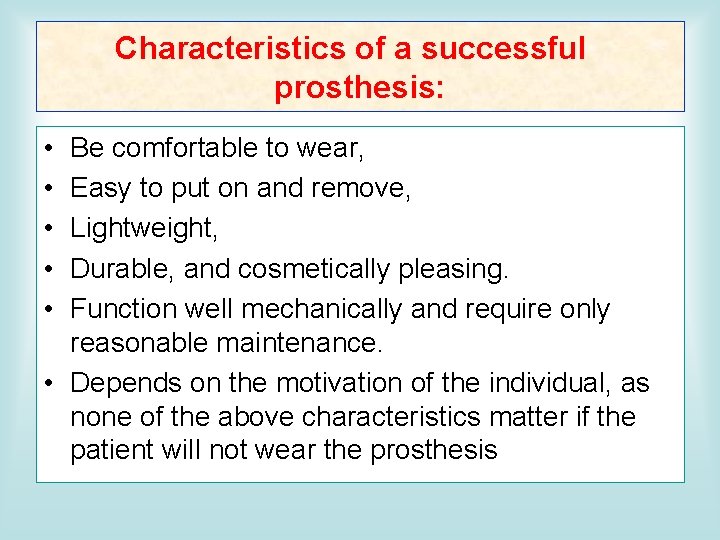 Characteristics of a successful prosthesis:

• Be comfortable to wear,
• Easy to put on and remove,
• Lightweight,
• Durable, and cosmetically pleasing.
• Function well mechanically and require only reasonable maintenance.
• Depends on the motivation of the individual, as none of the above characteristics matter if the patient will not wear the prosthesis